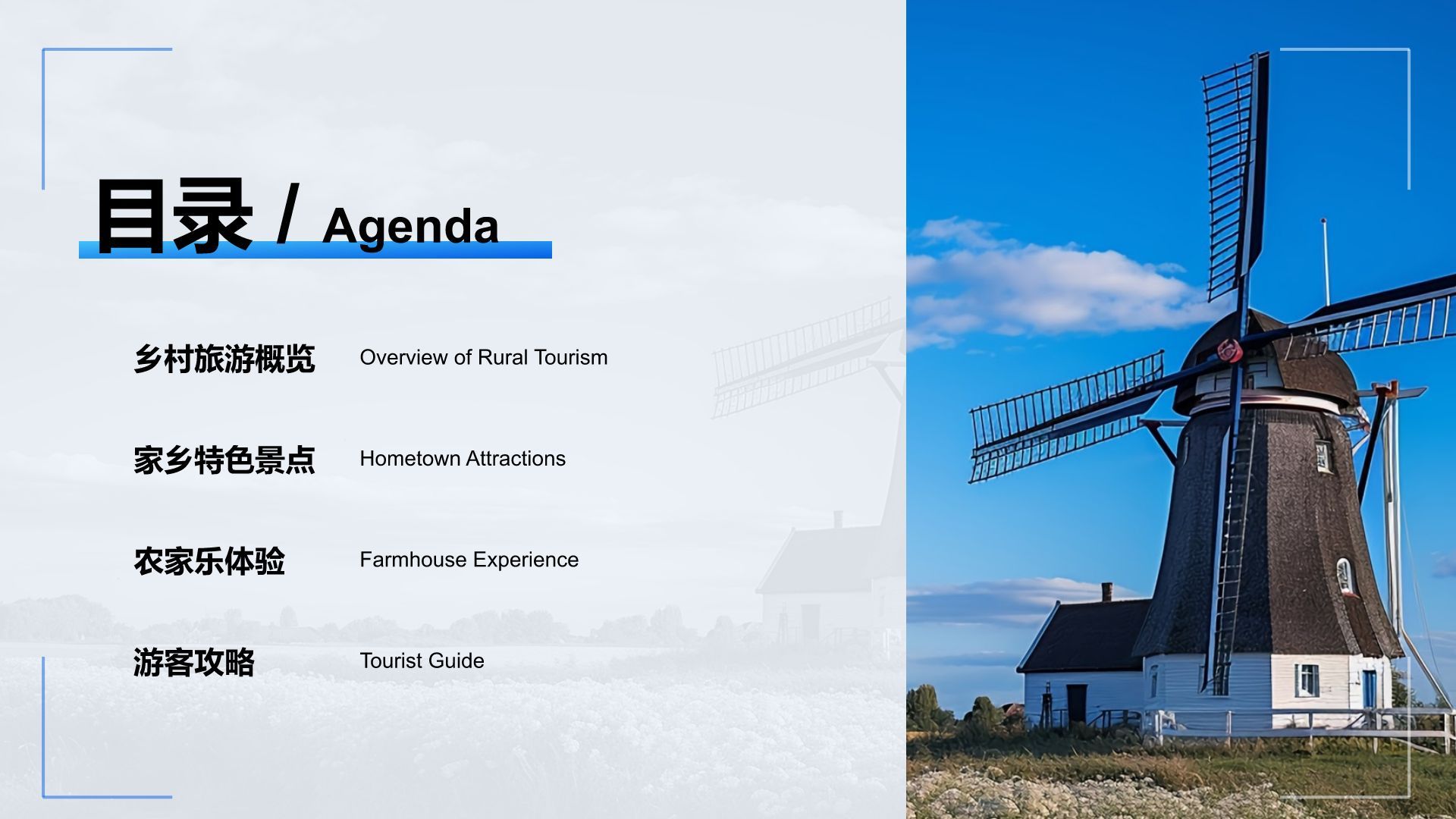 目录 / Agenda

乡村旅游概览 Overview of Rural Tourism

家乡特色景点 Hometown Attractions

农家乐体验 Farmhouse Experience

游客攻略 Tourist Guide